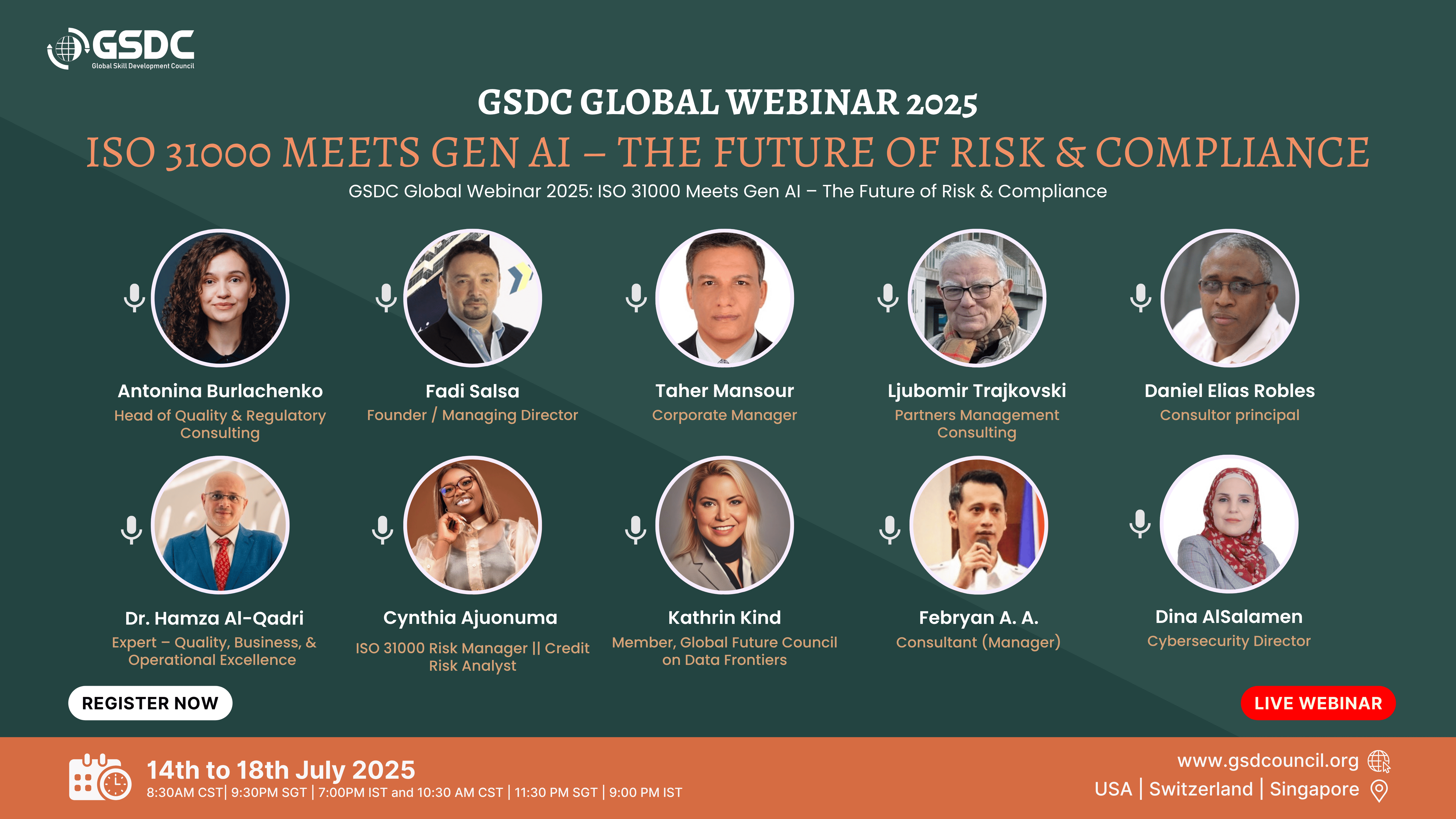 GSDC
Global Skill Development Council

GSDC GLOBAL WEBINAR 2025

ISO 31000 MEETS GEN AI – THE FUTURE OF RISK & COMPLIANCE

GSDC Global Webinar 2025: ISO 31000 Meets Gen AI – The Future of Risk & Compliance

Antonina Burlachenko
Head of Quality & Regulatory Consulting

Fadi Salsa
Founder / Managing Director

Taher Mansour
Corporate Manager

Ljubomir Trajkovski
Partners Management Consulting

Daniel Elias Robles
Consultor principal

Dr. Hamza Al-Qadri
Expert – Quality, Business, & Operational Excellence

Cynthia Ajuonuma
ISO 31000 Risk Manager || Credit Risk Analyst

Kathrin Kind
Member, Global Future Council on Data Frontiers

Febryan A. A.
Consultant (Manager)

Dina AlSalamen
Cybersecurity Director

REGISTER NOW

LIVE WEBINAR

14th to 18th July 2025
8:30AM CST| 9:30PM SGT | 7:00PM IST and 10:30 AM CST | 11:30 PM SGT | 9:00 PM IST

www.gsdcouncil.org
USA | Switzerland | Singapore